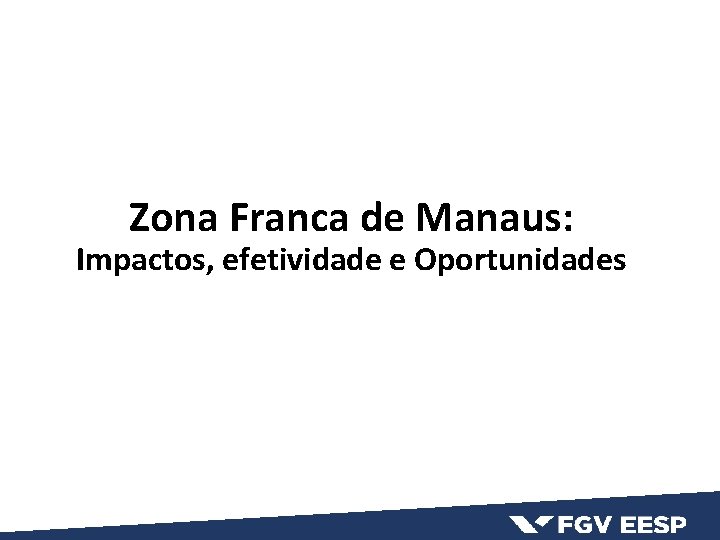 Zona Franca de Manaus:
Impactos, efetividade e Oportunidades

FGV EESP